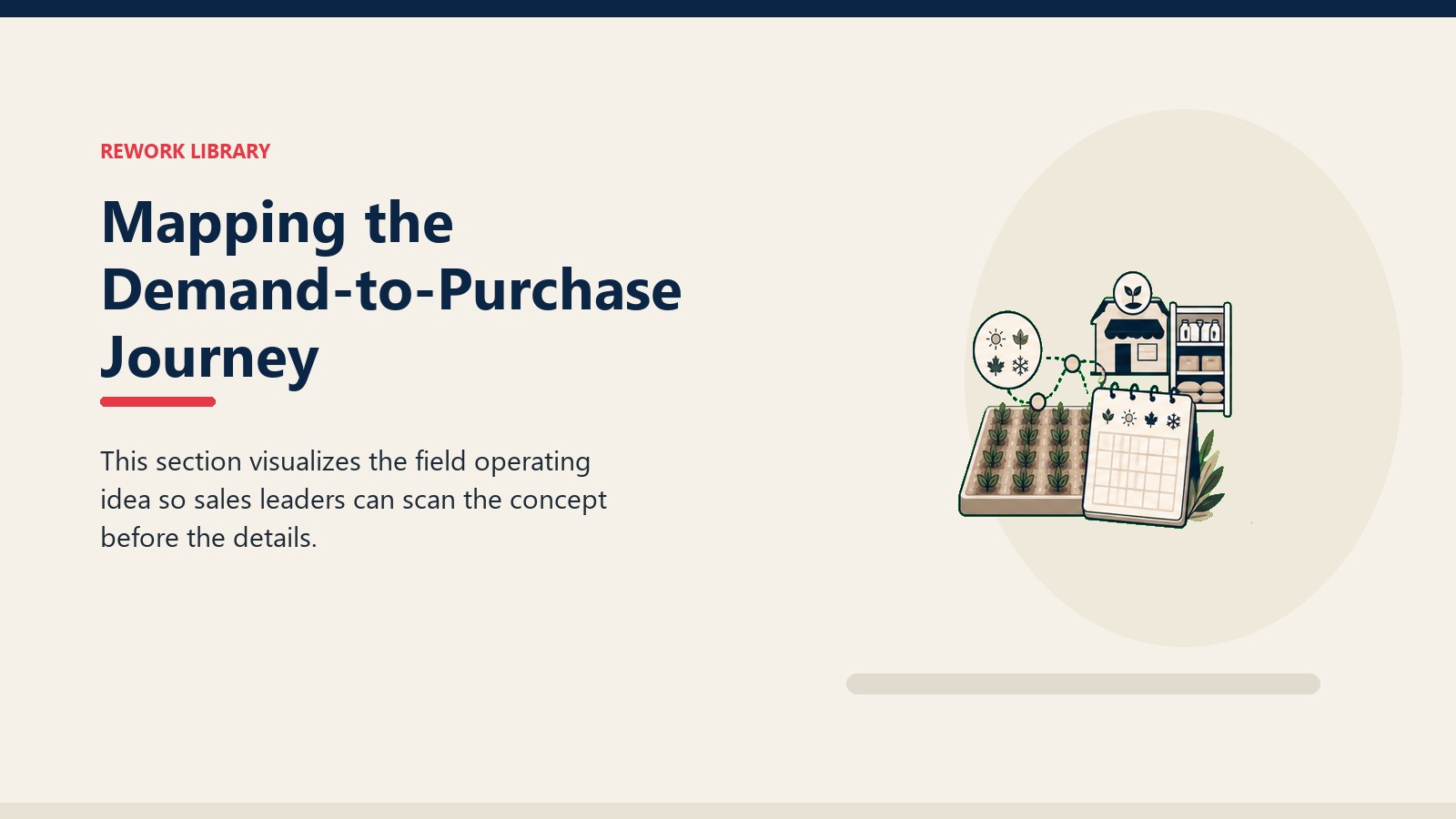 REWORK LIBRARY

Mapping the Demand-to-Purchase Journey

This section visualizes the field operating idea so sales leaders can scan the concept before the details.